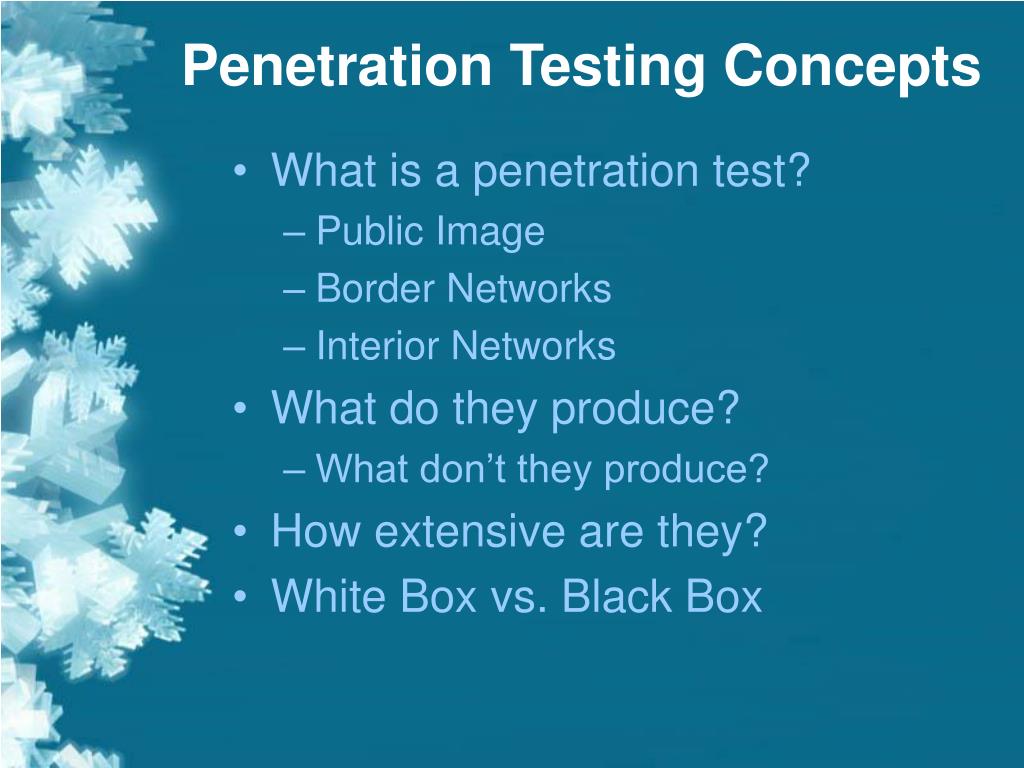 Penetration Testing Concepts

• What is a penetration test?
– Public Image
– Border Networks
– Interior Networks
• What do they produce?
– What don’t they produce?
• How extensive are they?
• White Box vs. Black Box